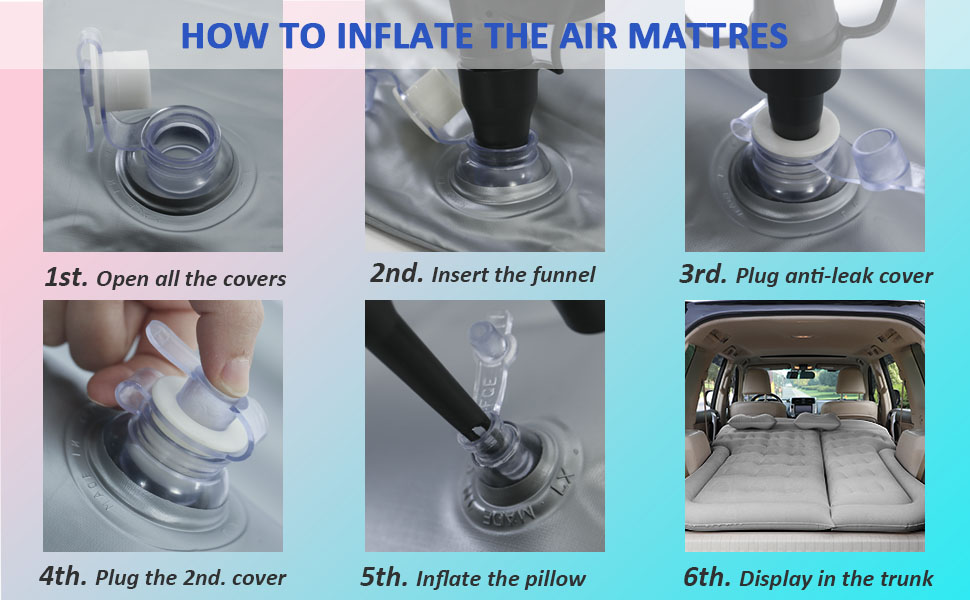 HOW TO INFLATE THE AIR MATTRES

1st. Open all the covers

2nd. Insert the funnel

3rd. Plug anti-leak cover

4th. Plug the 2nd. cover

5th. Inflate the pillow

6th. Display in the trunk